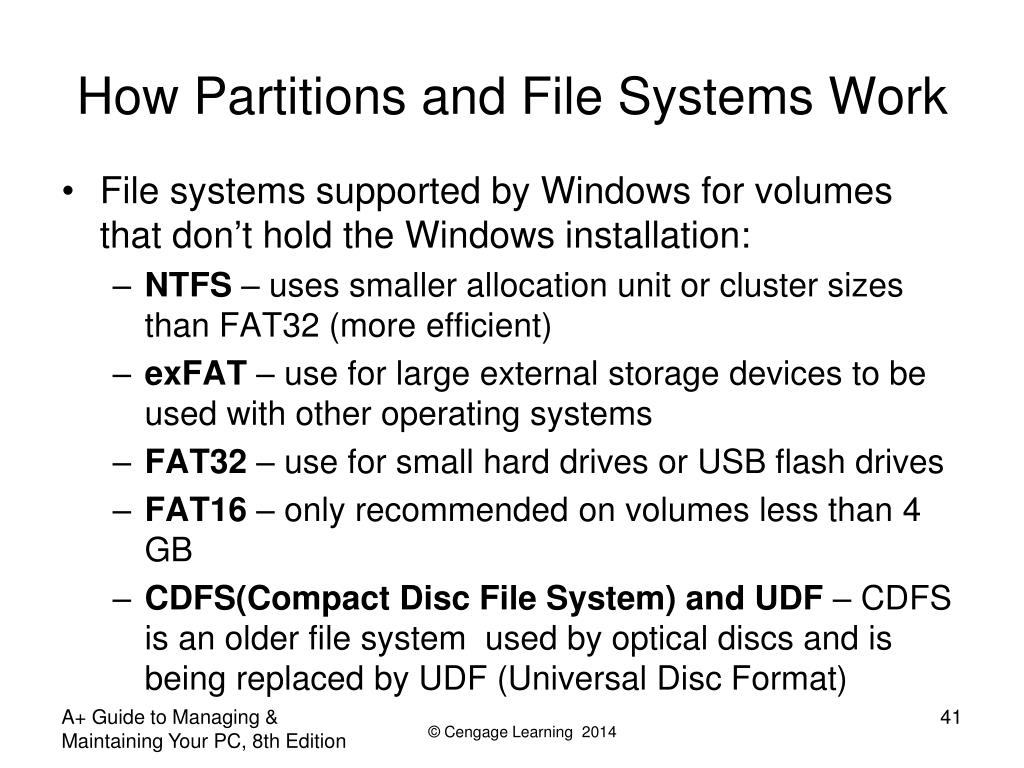 How Partitions and File Systems Work

• File systems supported by Windows for volumes that don’t hold the Windows installation:
– NTFS – uses smaller allocation unit or cluster sizes than FAT32 (more efficient)
– exFAT – use for large external storage devices to be used with other operating systems
– FAT32 – use for small hard drives or USB flash drives
– FAT16 – only recommended on volumes less than 4 GB
– CDFS(Compact Disc File System) and UDF – CDFS is an older file system used by optical discs and is being replaced by UDF (Universal Disc Format)

A+ Guide to Managing & Maintaining Your PC, 8th Edition

© Cengage Learning 2014

41